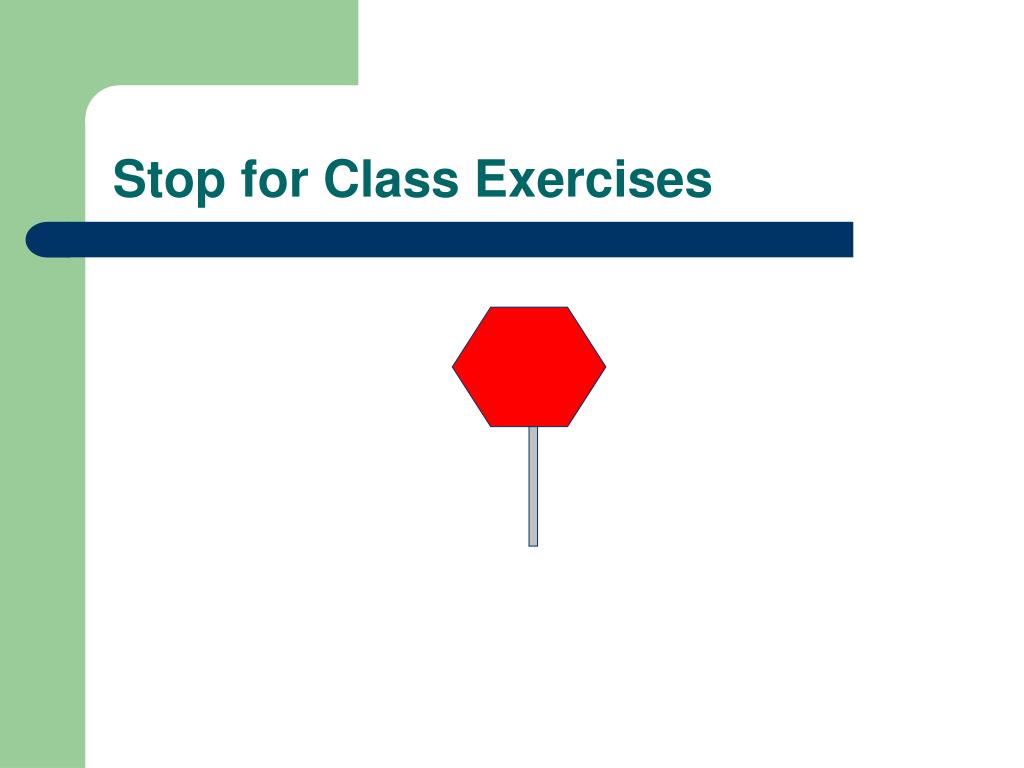 Stop for Class Exercises